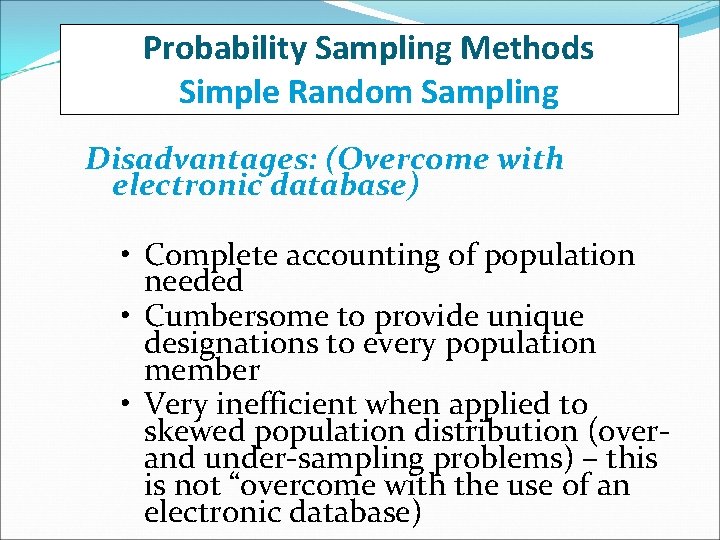 Probability Sampling Methods
Simple Random Sampling

Disadvantages: (Overcome with electronic database)

• Complete accounting of population needed
• Cumbersome to provide unique designations to every population member
• Very inefficient when applied to skewed population distribution (over- and under-sampling problems) – this is not “overcome with the use of an electronic database)